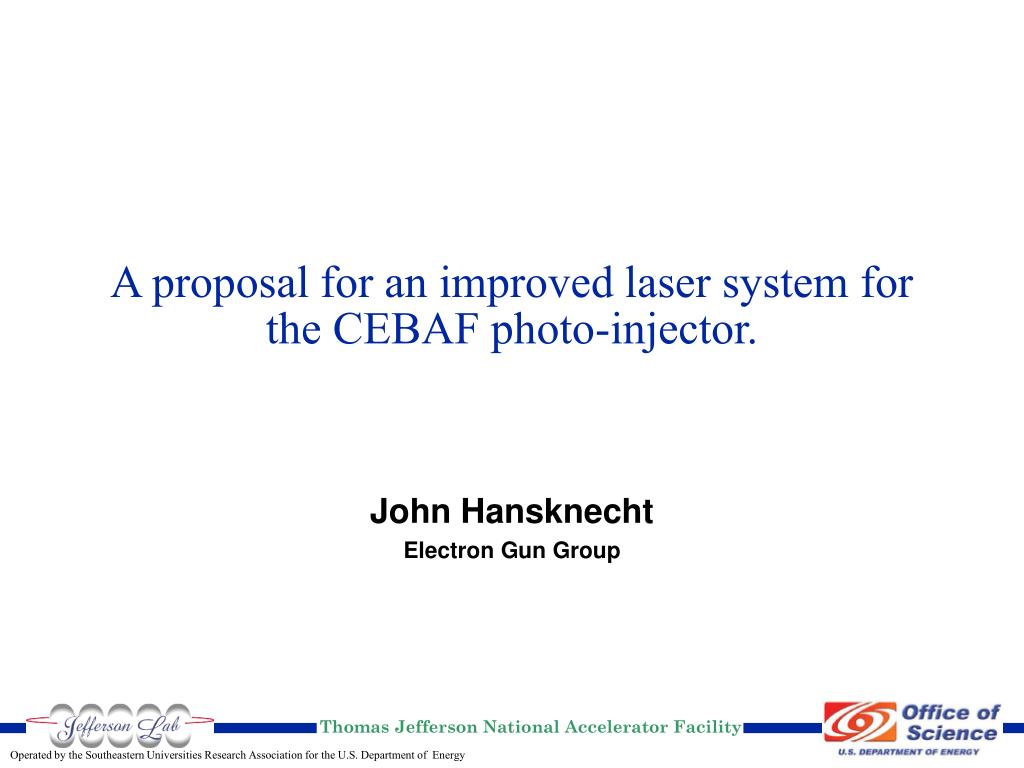 A proposal for an improved laser system for the CEBAF photo-injector.

John Hansknecht

Electron Gun Group

Jefferson Lab

Thomas Jefferson National Accelerator Facility

Office of Science

U.S. DEPARTMENT OF ENERGY

Operated by the Southeastern Universities Research Association for the U.S. Department of Energy